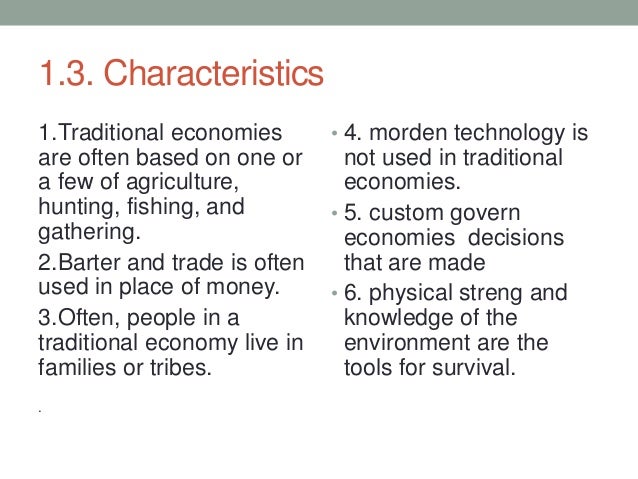 1.3. Characteristics

1.Traditional economies are often based on one or a few of agriculture, hunting, fishing, and gathering.

2.Barter and trade is often used in place of money.

3.Often, people in a traditional economy live in families or tribes.

.

• 4. morden technology is not used in traditional economies.

• 5. custom govern economies decisions that are made

• 6. physical streng and knowledge of the environment are the tools for survival.